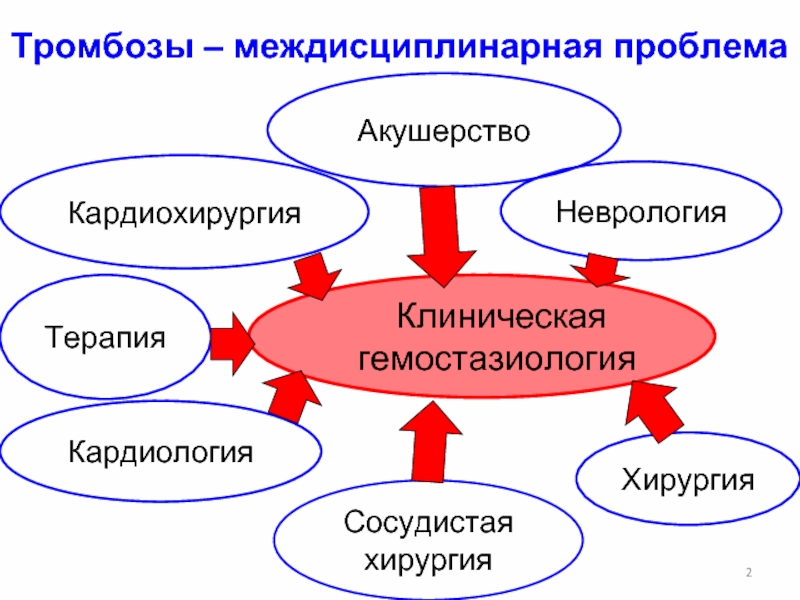 Тромбозы – междисциплинарная проблема

Акушерство

Кардиохирургия

Неврология

Терапия

Клиническая гемостазиология

Кардиология

Хирургия

Сосудистая хирургия

2